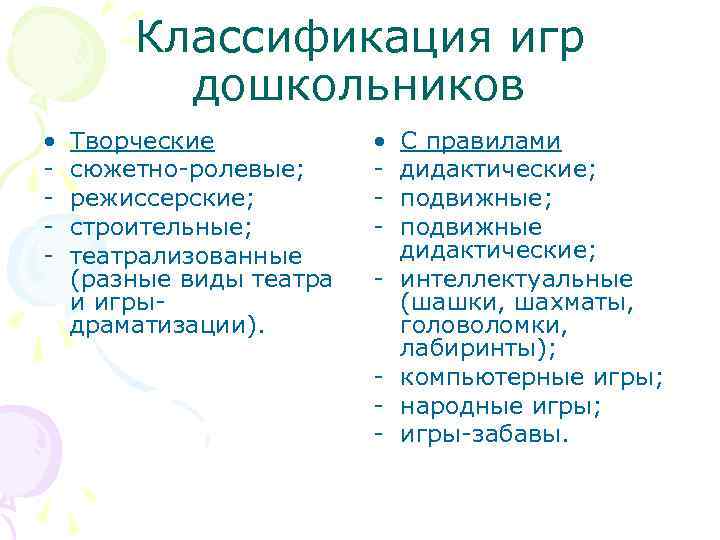 Классификация игр дошкольников

• Творческие
- сюжетно-ролевые;
- режиссерские;
- строительные;
- театрализованные (разные виды театра и игры-драматизации).

• С правилами
- дидактические;
- подвижные;
- подвижные дидактические;
- интеллектуальные (шашки, шахматы, головоломки, лабиринты);
- компьютерные игры;
- народные игры;
- игры-забавы.